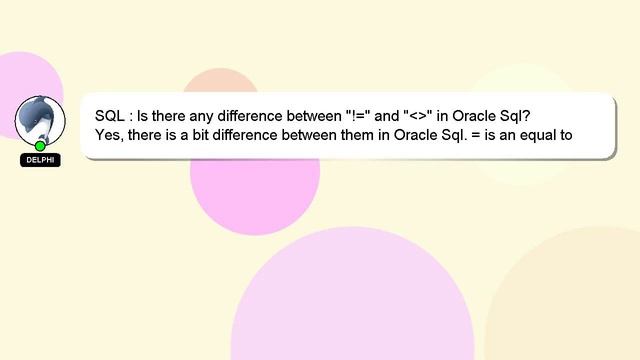 DELPHI

SQL : Is there any difference between "!=" and "<>" in Oracle Sql?
Yes, there is a bit difference between them in Oracle Sql. = is an equal to